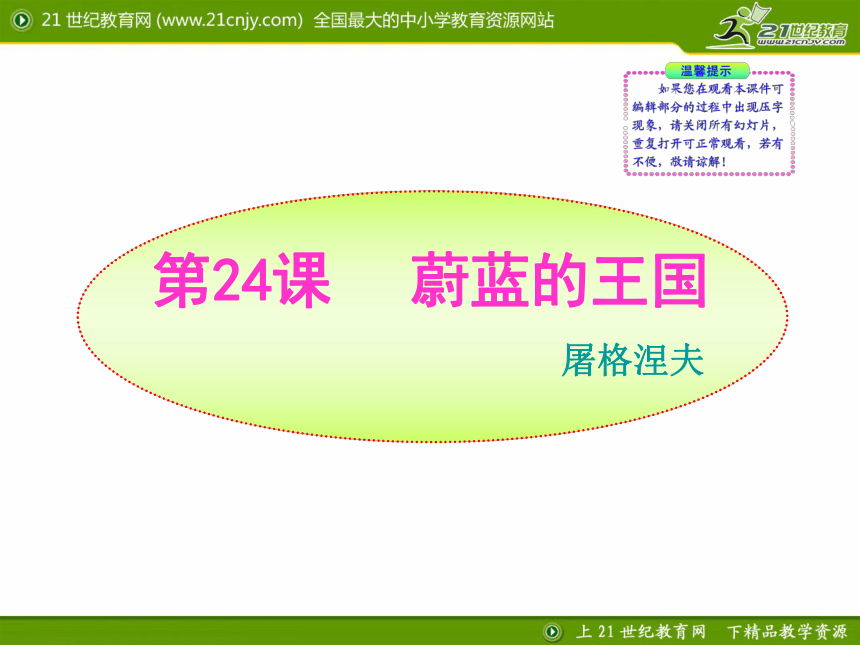 21 世纪教育网 (www.21cnjy.com) 全国最大的中小学教育资源网站

21世纪教育
www.21cnjy.com

温馨提示

如果您在观看本课件可编辑部分的过程中出现压字现象，请关闭所有幻灯片，重复打开可正常观看，若有不便，敬请谅解！

第24课　蔚蓝的王国

屠格涅夫

上 21 世纪教育网　下精品教学资源